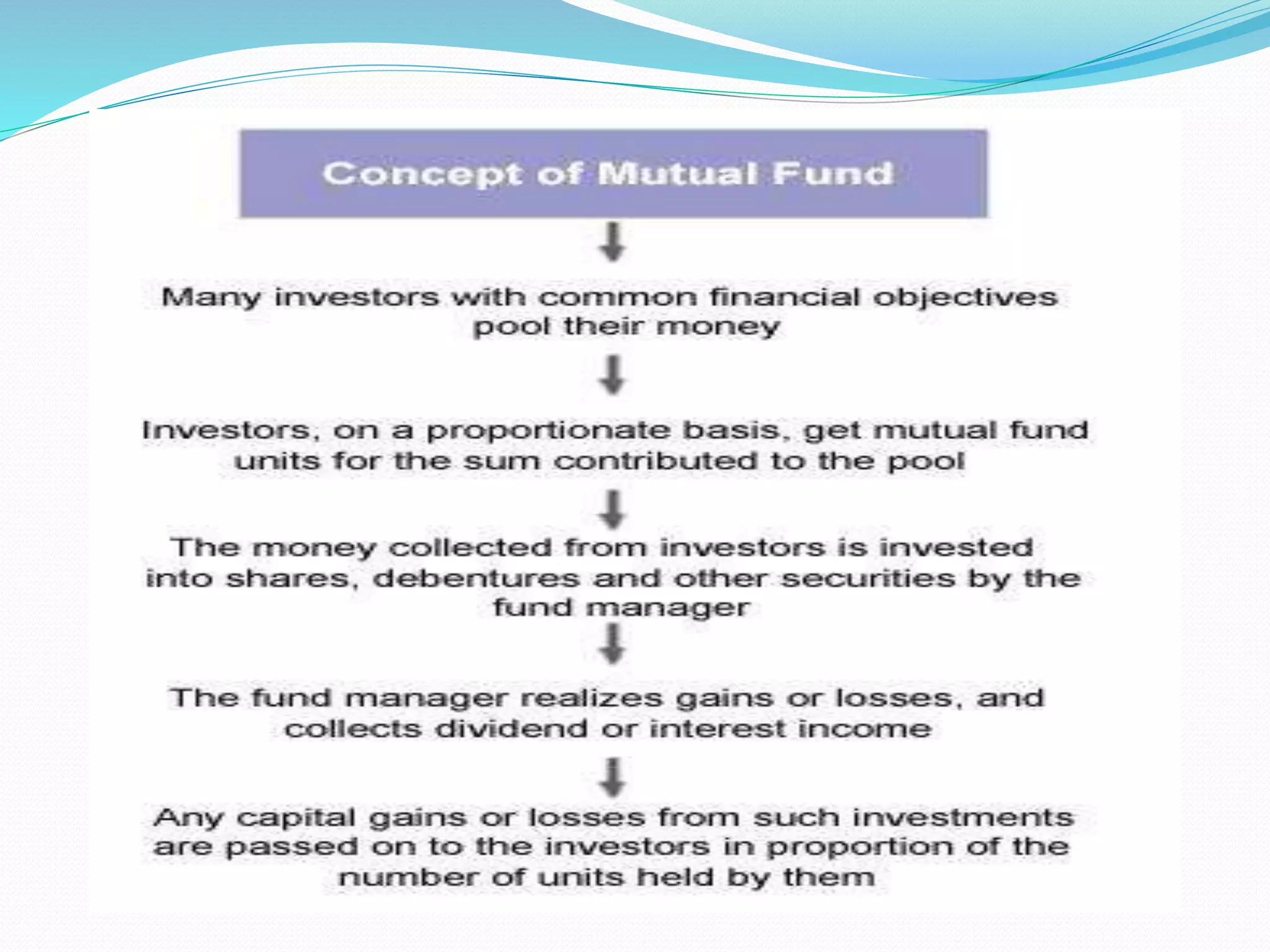 Concept of Mutual Fund

Many investors with common financial objectives pool their money

Investors, on a proportionate basis, get mutual fund units for the sum contributed to the pool

The money collected from investors is invested into shares, debentures and other securities by the fund manager

The fund manager realizes gains or losses, and collects dividend or interest income

Any capital gains or losses from such investments are passed on to the investors in proportion of the number of units held by them